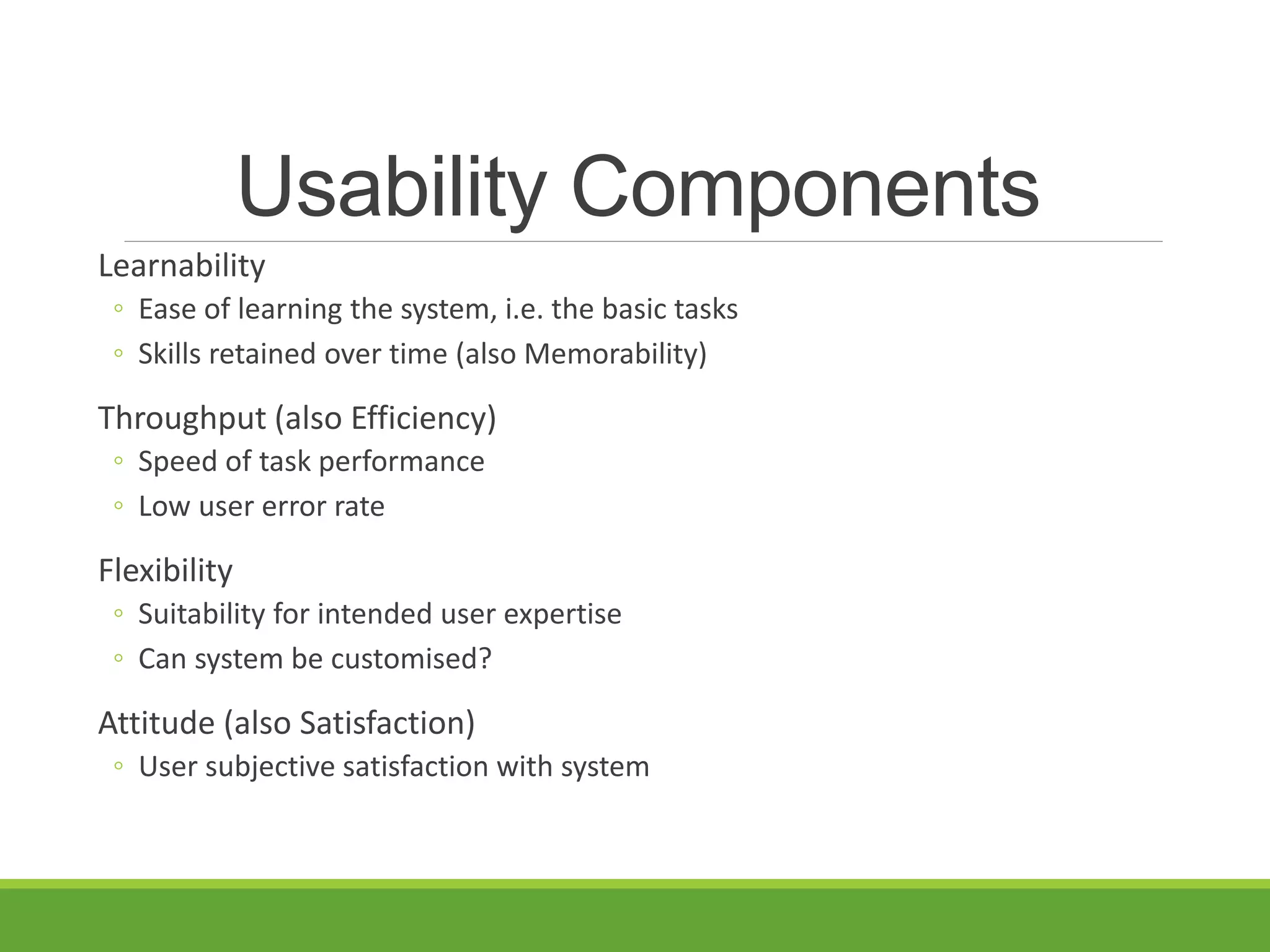 Usability Components

Learnability
◦ Ease of learning the system, i.e. the basic tasks
◦ Skills retained over time (also Memorability)

Throughput (also Efficiency)
◦ Speed of task performance
◦ Low user error rate

Flexibility
◦ Suitability for intended user expertise
◦ Can system be customised?

Attitude (also Satisfaction)
◦ User subjective satisfaction with system